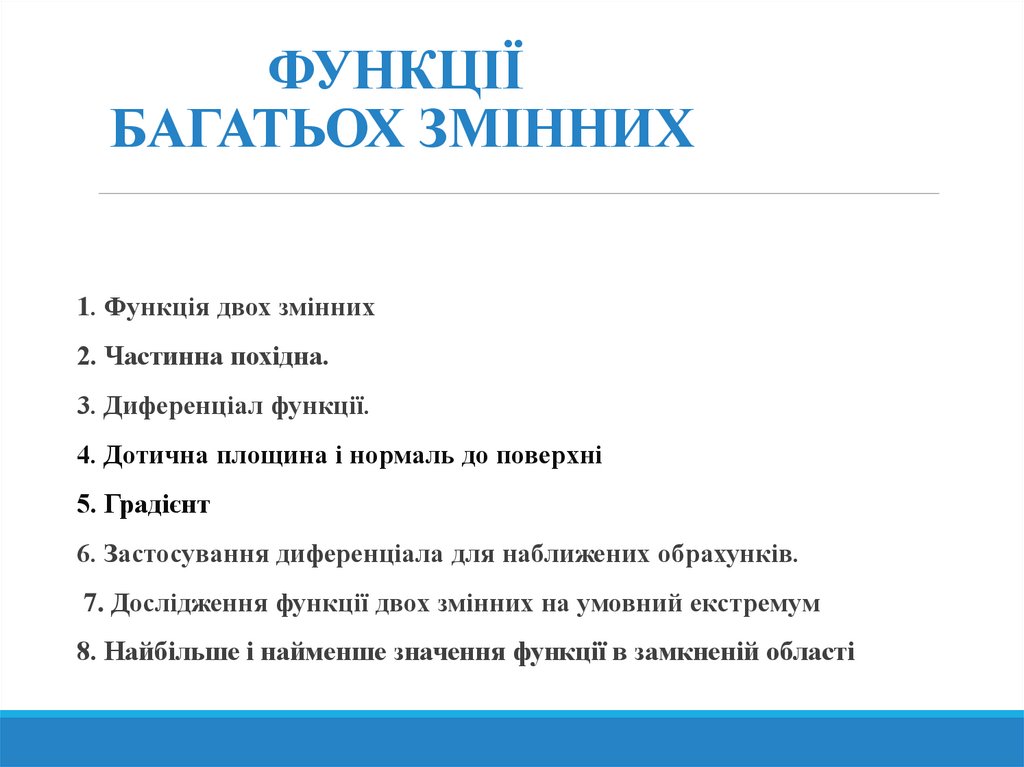 ФУНКЦІЇ
БАГАТЬОХ ЗМІННИХ

1. Функція двох змінних

2. Частинна похідна.

3. Диференціал функції.

4. Дотична площина і нормаль до поверхні

5. Градієнт

6. Застосування диференціала для наближених обрахунків.

7. Дослідження функції двох змінних на умовний екстремум

8. Найбільше і найменше значення функції в замкненій області